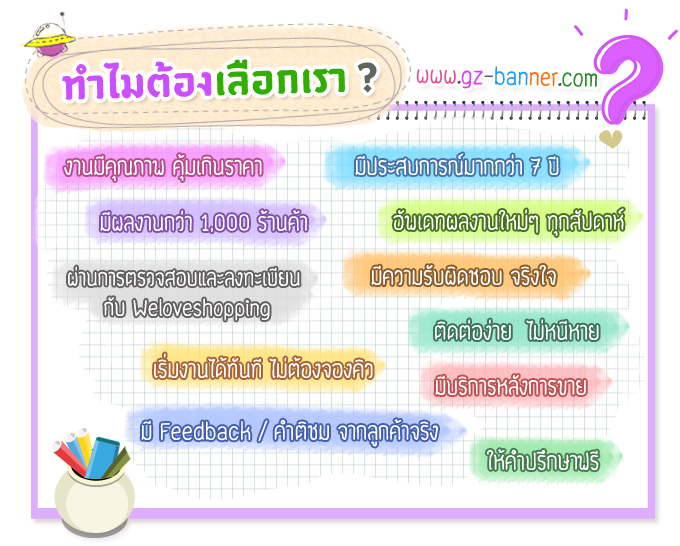 ทำไมต้องเลือกเรา ?

www.gz-banner.com

งานมีคุณภาพ คุ้มเกินราคา

มีประสบการณ์มากกว่า 7 ปี

มีผลงานกว่า 1,000 ร้านค้า

อัพเดทผลงานใหม่ๆ ทุกสัปดาห์

ผ่านการตรวจสอบและลงทะเบียน กับ Weloveshopping

มีความรับผิดชอบ จริงใจ

ติดต่อง่าย ไม่หนีหาย

เริ่มงานได้ทันที ไม่ต้องจองคิว

มีบริการหลังการขาย

มี Feedback / คำติชม จากลูกค้าจริง

ให้คำปรึกษาฟรี